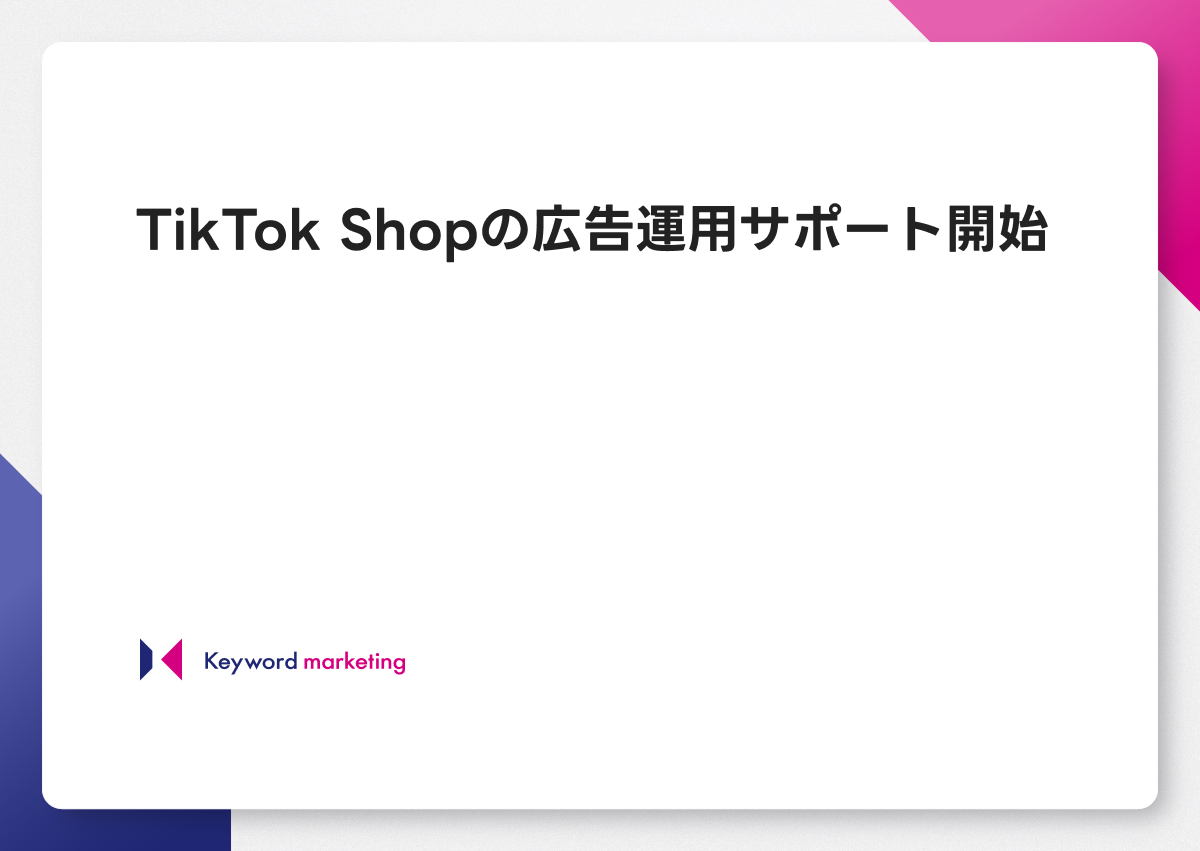 TikTok Shopの広告運用サポート開始

Keyword marketing